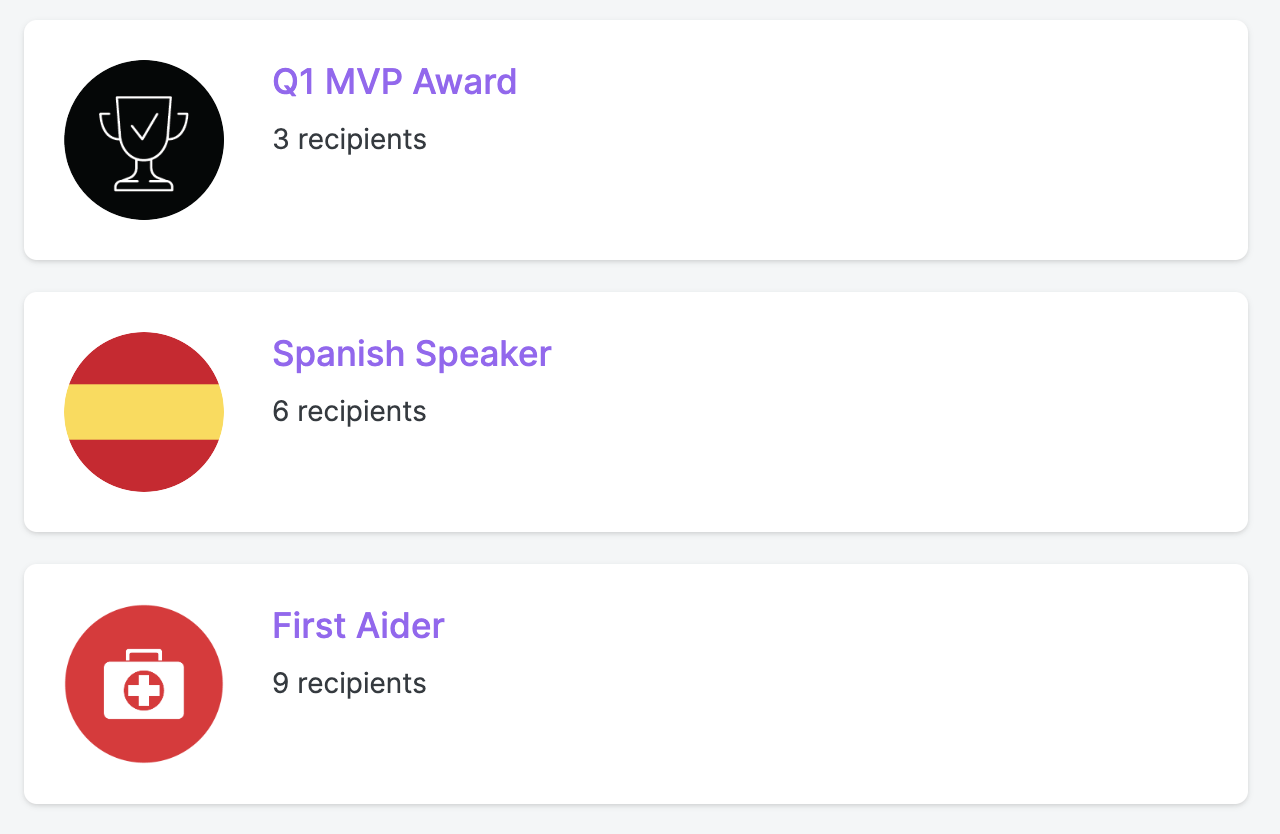 Q1 MVP Award
3 recipients

Spanish Speaker
6 recipients

First Aider
9 recipients